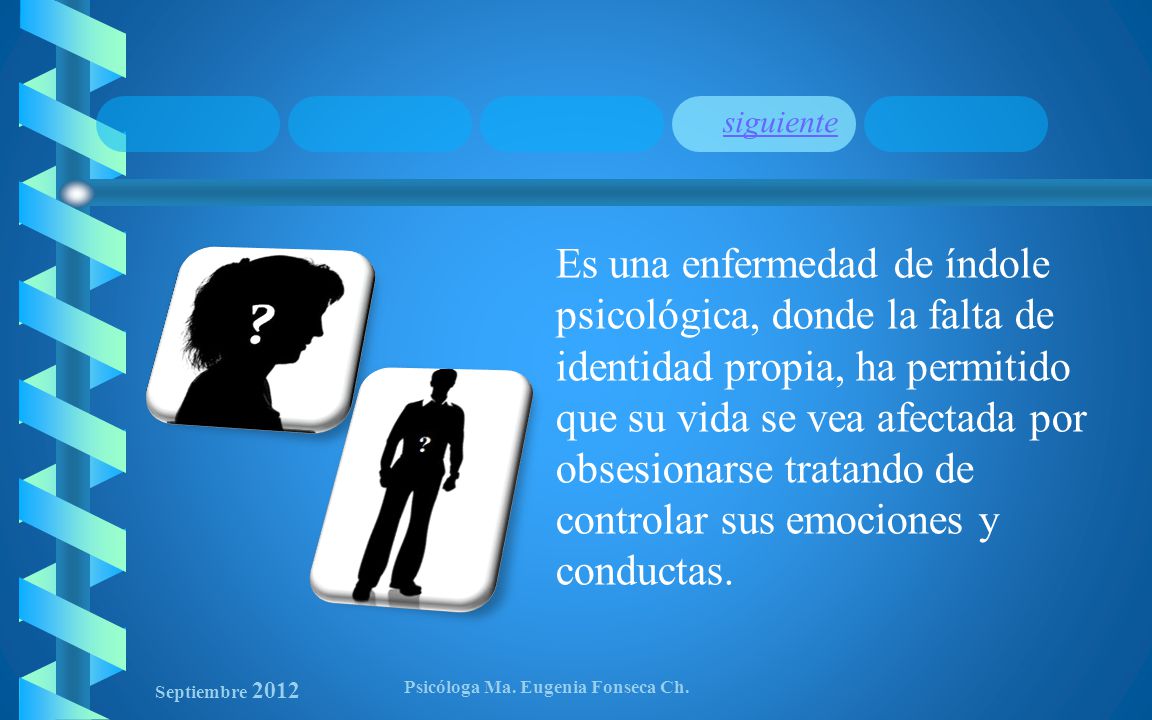 siguiente

?

?

Es una enfermedad de índole psicológica, donde la falta de identidad propia, ha permitido que su vida se vea afectada por obsesionarse tratando de controlar sus emociones y conductas.

Septiembre 2012

Psicóloga Ma. Eugenia Fonseca Ch.